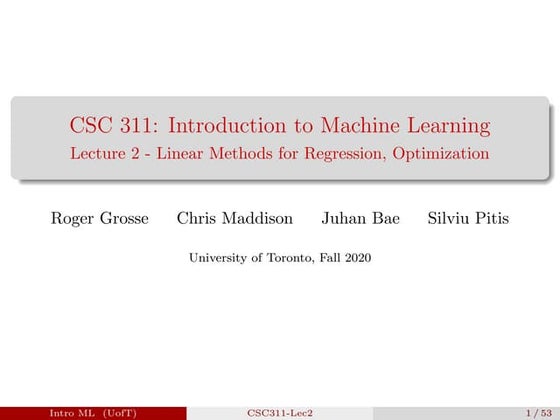 CSC 311: Introduction to Machine Learning
Lecture 2 - Linear Methods for Regression, Optimization

Roger Grosse Chris Maddison Juhan Bae Silviu Pitis

University of Toronto, Fall 2020

Intro ML (UofT) CSC311-Lec2 1 / 53